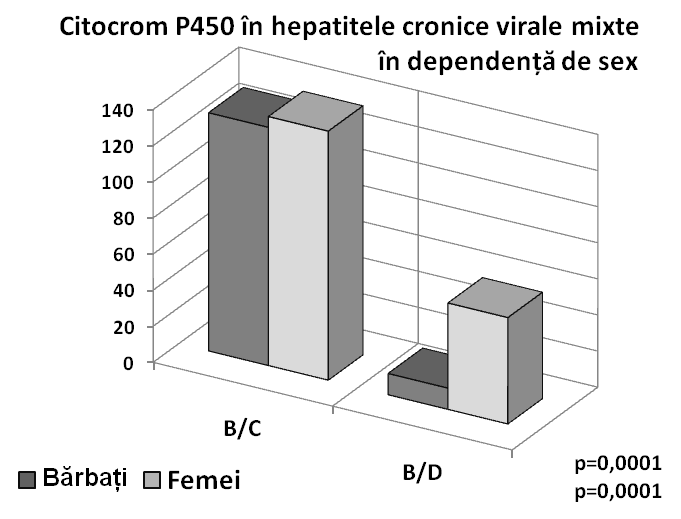 Citocrom P450 în hepatitele cronice virale mixte în dependență de sex

140
120
100
80
60
40
20
0

B/C
B/D

Bărbați Femei

p=0,0001
p=0,0001